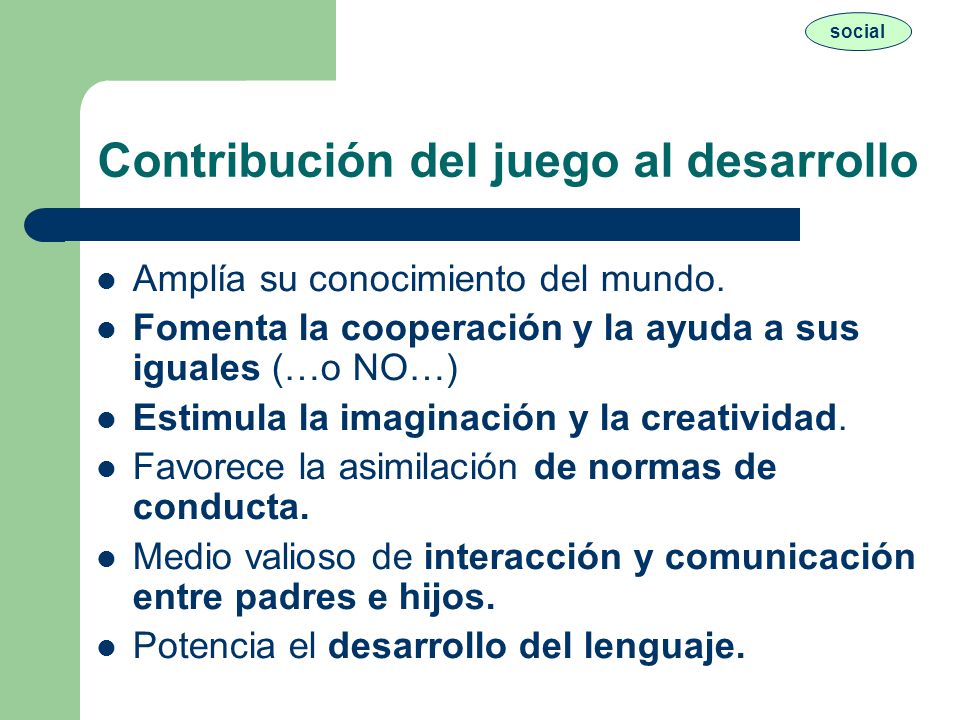 social

Contribución del juego al desarrollo

- Amplía su conocimiento del mundo.
- Fomenta la cooperación y la ayuda a sus iguales (…o NO…)
- Estimula la imaginación y la creatividad.
- Favorece la asimilación de normas de conducta.
- Medio valioso de interacción y comunicación entre padres e hijos.
- Potencia el desarrollo del lenguaje.